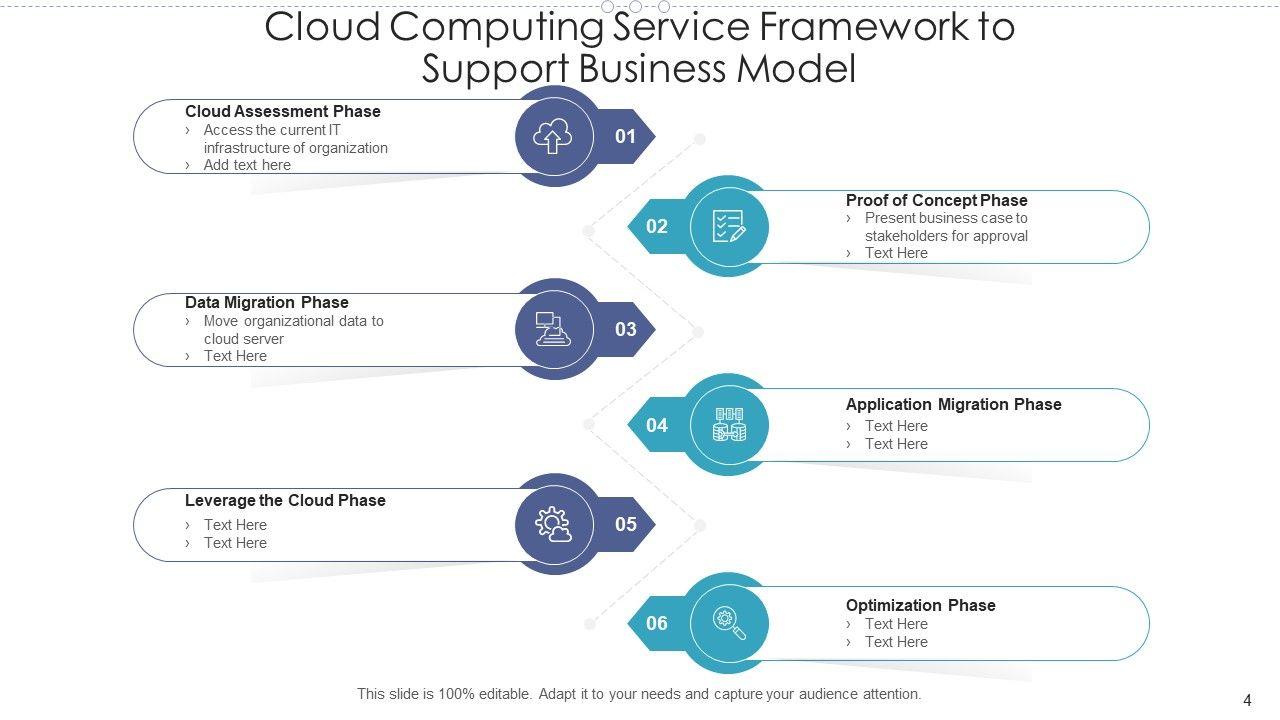 Cloud Computing Service Framework to Support Business Model

Cloud Assessment Phase
› Access the current IT infrastructure of organization
› Add text here

01

02

Proof of Concept Phase
› Present business case to stakeholders for approval
› Text Here

Data Migration Phase
› Move organizational data to cloud server
› Text Here

03

04

Application Migration Phase
› Text Here
› Text Here

Leverage the Cloud Phase
› Text Here
› Text Here

05

06

Optimization Phase
› Text Here
› Text Here

This slide is 100% editable. Adapt it to your needs and capture your audience attention.

4